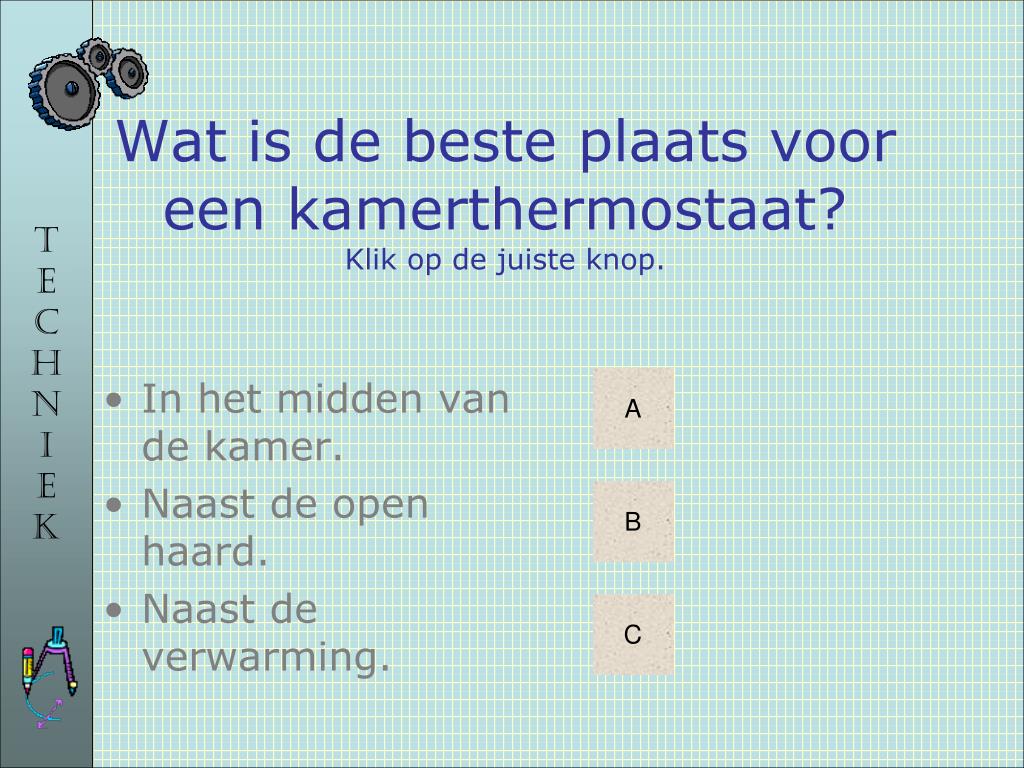 TECHNIEK

Wat is de beste plaats voor een kamerthermostaat?
Klik op de juiste knop.

• In het midden van de kamer.
• Naast de open haard.
• Naast de verwarming.

A
B
C